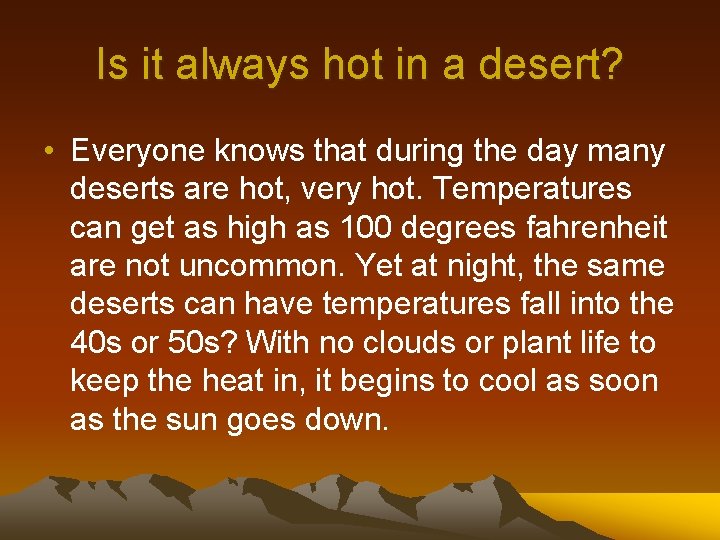 Is it always hot in a desert?

• Everyone knows that during the day many deserts are hot, very hot. Temperatures can get as high as 100 degrees fahrenheit are not uncommon. Yet at night, the same deserts can have temperatures fall into the 40s or 50s? With no clouds or plant life to keep the heat in, it begins to cool as soon as the sun goes down.